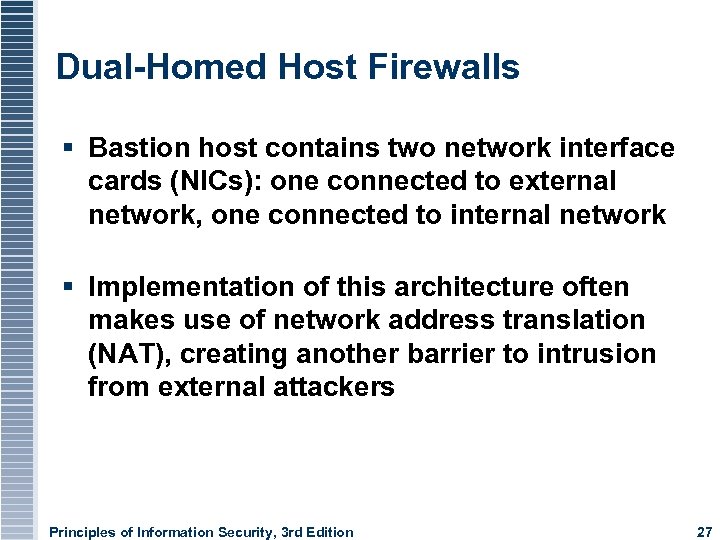 Dual-Homed Host Firewalls

▪ Bastion host contains two network interface cards (NICs): one connected to external network, one connected to internal network

▪ Implementation of this architecture often makes use of network address translation (NAT), creating another barrier to intrusion from external attackers

Principles of Information Security, 3rd Edition

27